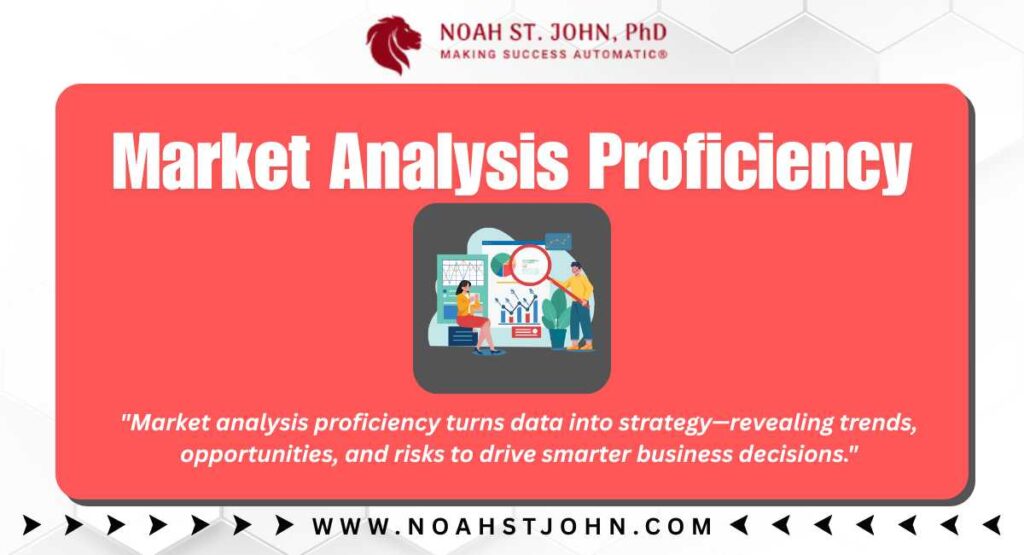 NOAH ST. JOHN, PhD
MAKING SUCCESS AUTOMATIC®

Market Analysis Proficiency

"Market analysis proficiency turns data into strategy—revealing trends, opportunities, and risks to drive smarter business decisions."

WWW.NOAHSTJOHN.COM